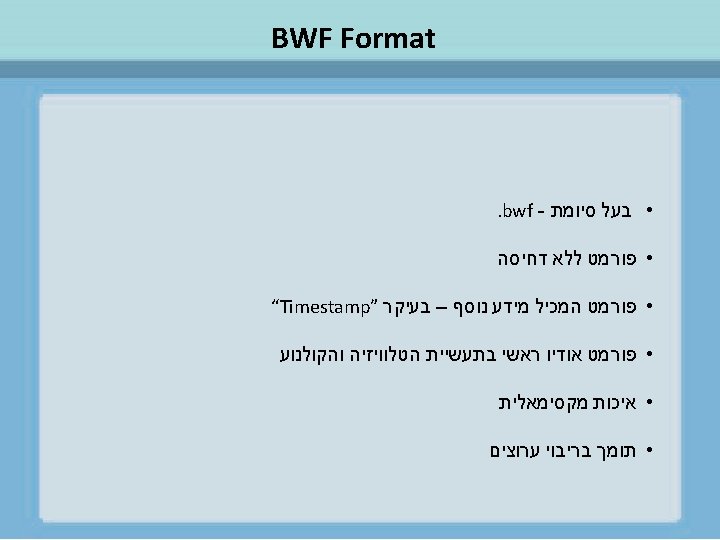 BWF Format

• בעל סיומת - bwf.

• פורמט ללא דחיסה

• פורמט המכיל מידע נוסף – בעיקר "Timestamp"

• פורמט אודיו ראשי בתעשיית הטלוויזיה והקולנוע

• איכות מקסימאלית

• תומך בריבוי ערוצים